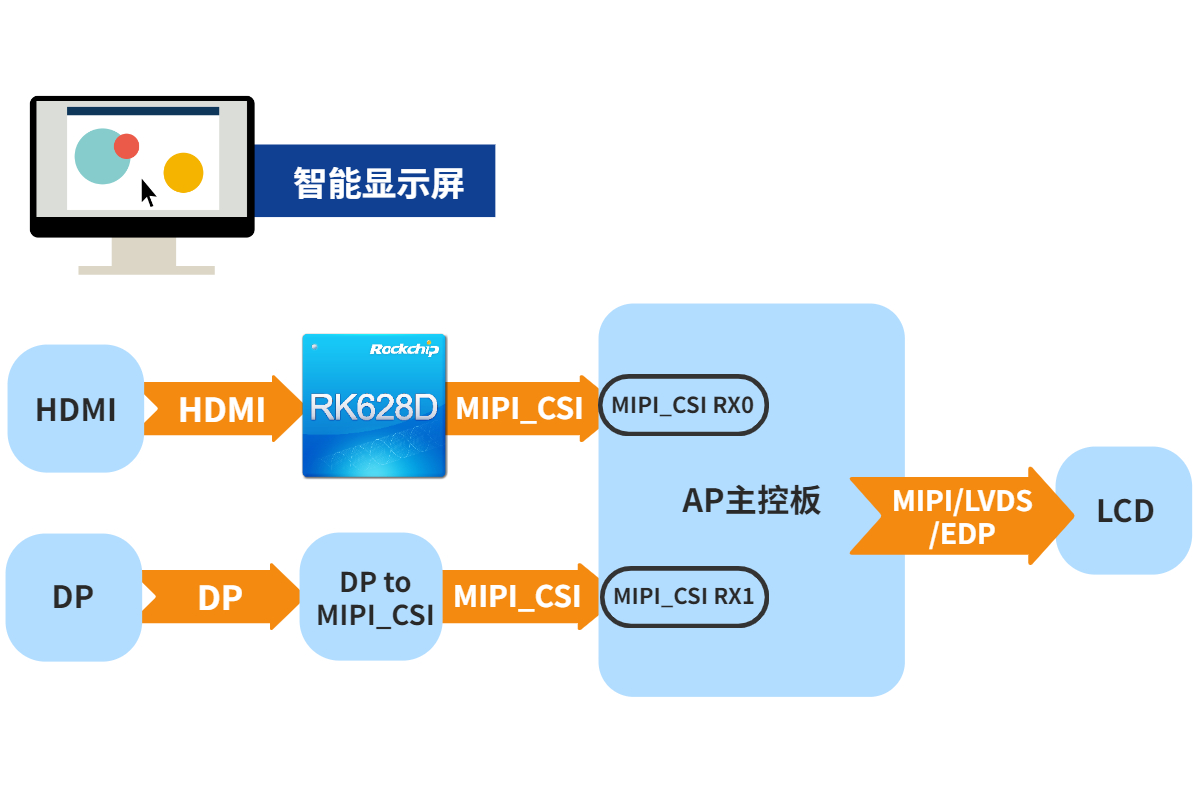 智能显示屏

HDMI

HDMI

Rockchip

RK628D

MIPI_CSI

MIPI_CSI RX0

AP主控板

MIPI/LVDS /EDP

LCD

DP

DP

DP to MIPI_CSI

MIPI_CSI

MIPI_CSI RX1